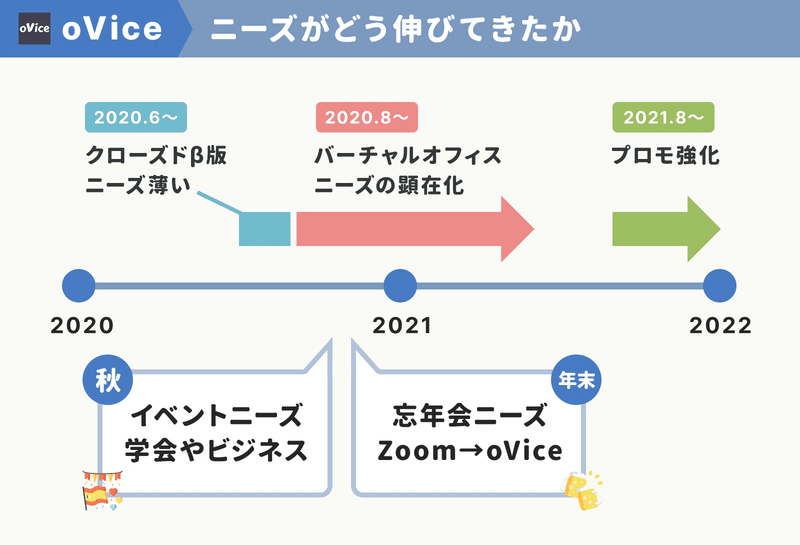 oVice oVice ニーズがどう伸びてきたか

2020.6〜
クローズドβ版
ニーズ薄い

2020.8〜
バーチャルオフィス
ニーズの顕在化

2021.8〜
プロモ強化

2020

2021

2022

秋
イベントニーズ
学会やビジネス

年末
忘年会ニーズ
Zoom→oVice